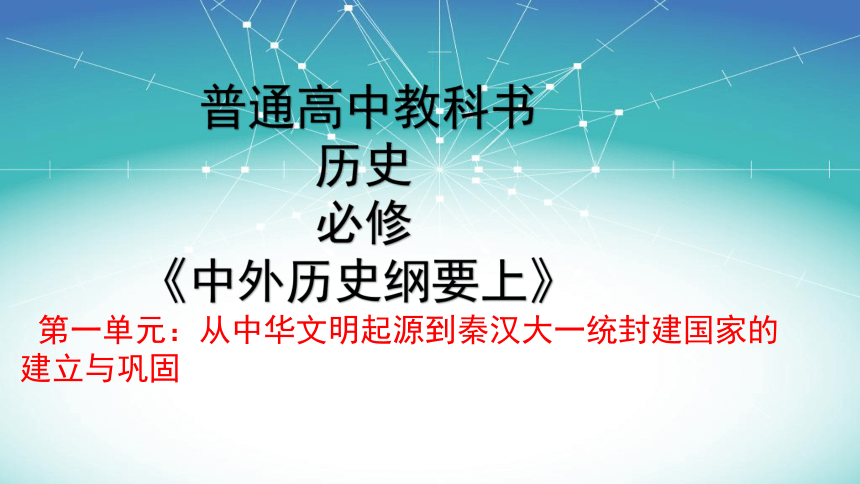 普通高中教科书
历史
必修
《中外历史纲要上》

第一单元：从中华文明起源到秦汉大一统封建国家的建立与巩固